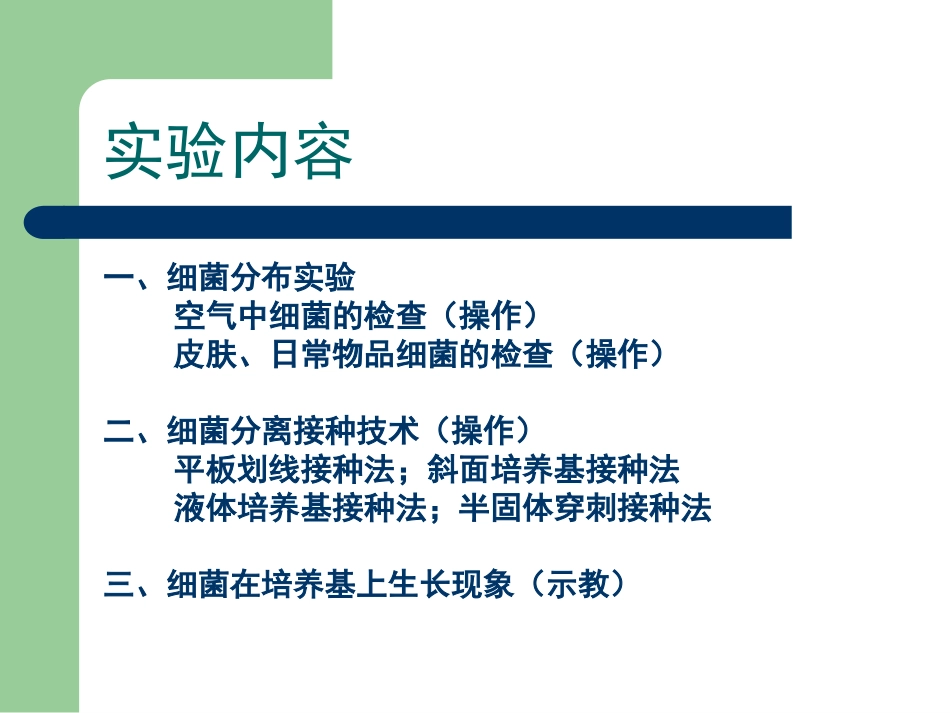 实验内容

一、细菌分布实验
空气中细菌的检查（操作）
皮肤、日常物品细菌的检查（操作）

二、细菌分离接种技术（操作）
平板划线接种法；斜面培养基接种法
液体培养基接种法；半固体穿刺接种法

三、细菌在培养基上生长现象（示教）